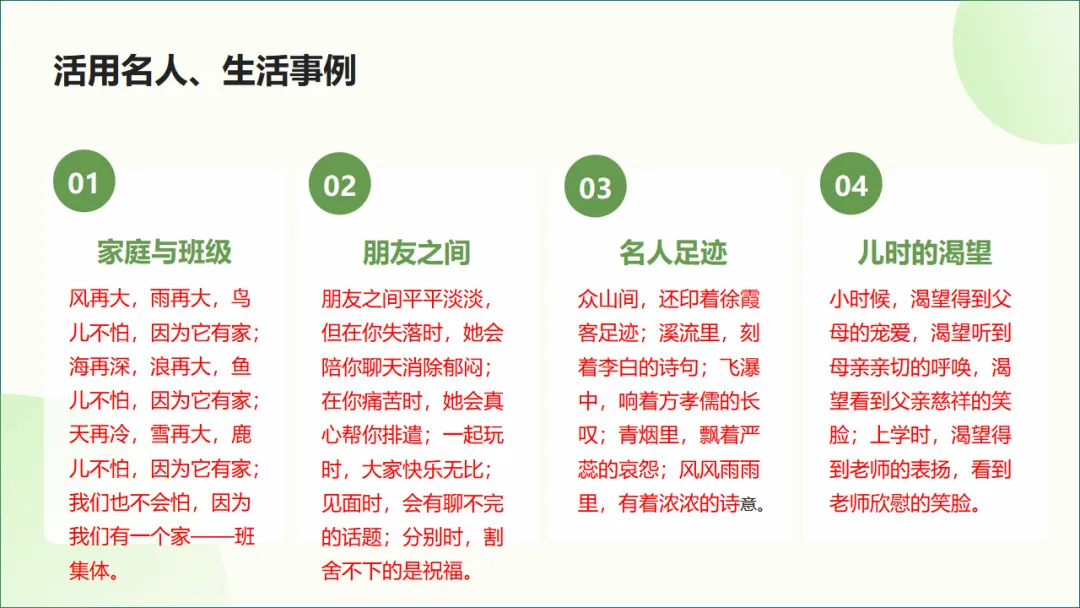 活用名人、生活事例

01

家庭与班级

风再大，雨再大，鸟儿不怕，因为它有家；海再深，浪再大，鱼儿不怕，因为它有家；天再冷，雪再大，鹿儿不怕，因为它有家；我们也不会怕，因为我们有一个家——班集体。

02

朋友之间

朋友之间平平淡淡，但在你失落时，她会陪你聊天消除郁闷；在你痛苦时，她会真心帮你排遣；一起玩时，大家快乐无比；见面时，会有聊不完的话题；分别时，割舍不下的是祝福。

03

名人足迹

众山间，还印着徐霞客足迹；溪流里，刻着李白的诗句；飞瀑中，响着方孝儒的长叹；青烟里，飘着严蕊的哀怨；风风雨雨里，有着浓浓的诗意。

04

儿时的渴望

小时候，渴望得到父母的宠爱，渴望听到母亲亲切的呼唤，渴望看到父亲慈祥的笑脸；上学时，渴望得到老师的表扬，看到老师欣慰的笑脸。